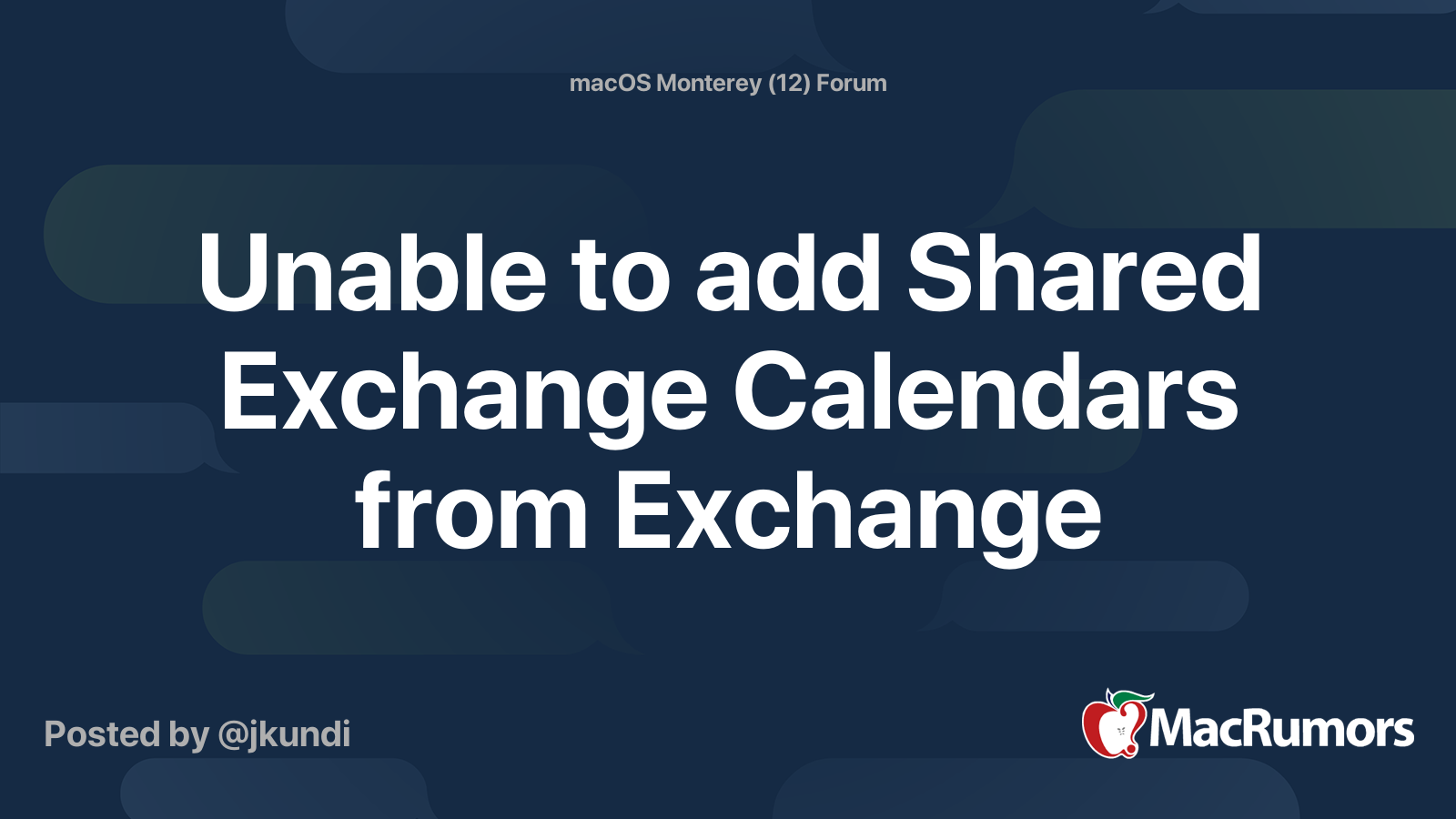 macOS Monterey (12) Forum

Unable to add Shared Exchange Calendars from Exchange

Posted by @jkundi

MacRumors